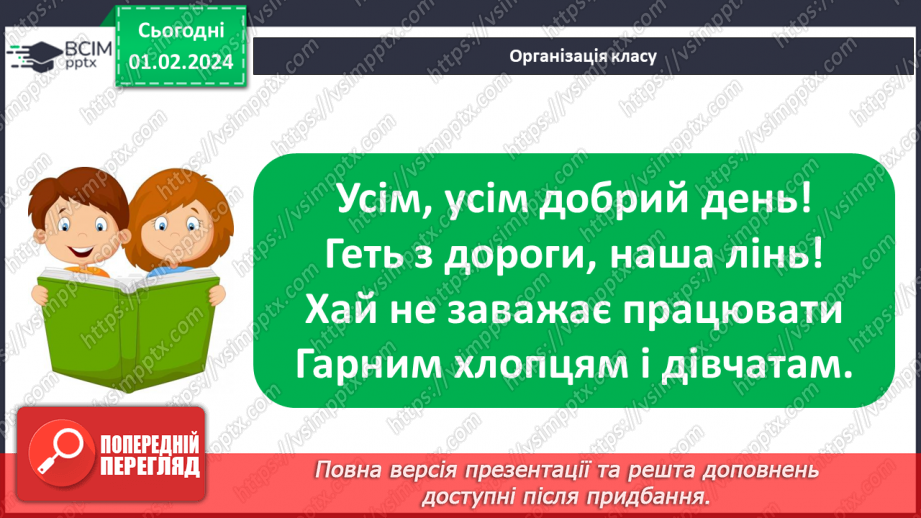 ВСІМ
pptx

Сьогодні
01.02.2024

Організація класу

Усім, усім добрий день!
Геть з дороги, наша лінь!
Хай не заважає працювати
Гарним хлопцям і дівчатам.

ПОПЕРЕДНІЙ ПЕРЕГЛЯД

Повна версія презентації та решта доповнень доступні після придбання.

https://vsimpptx.com